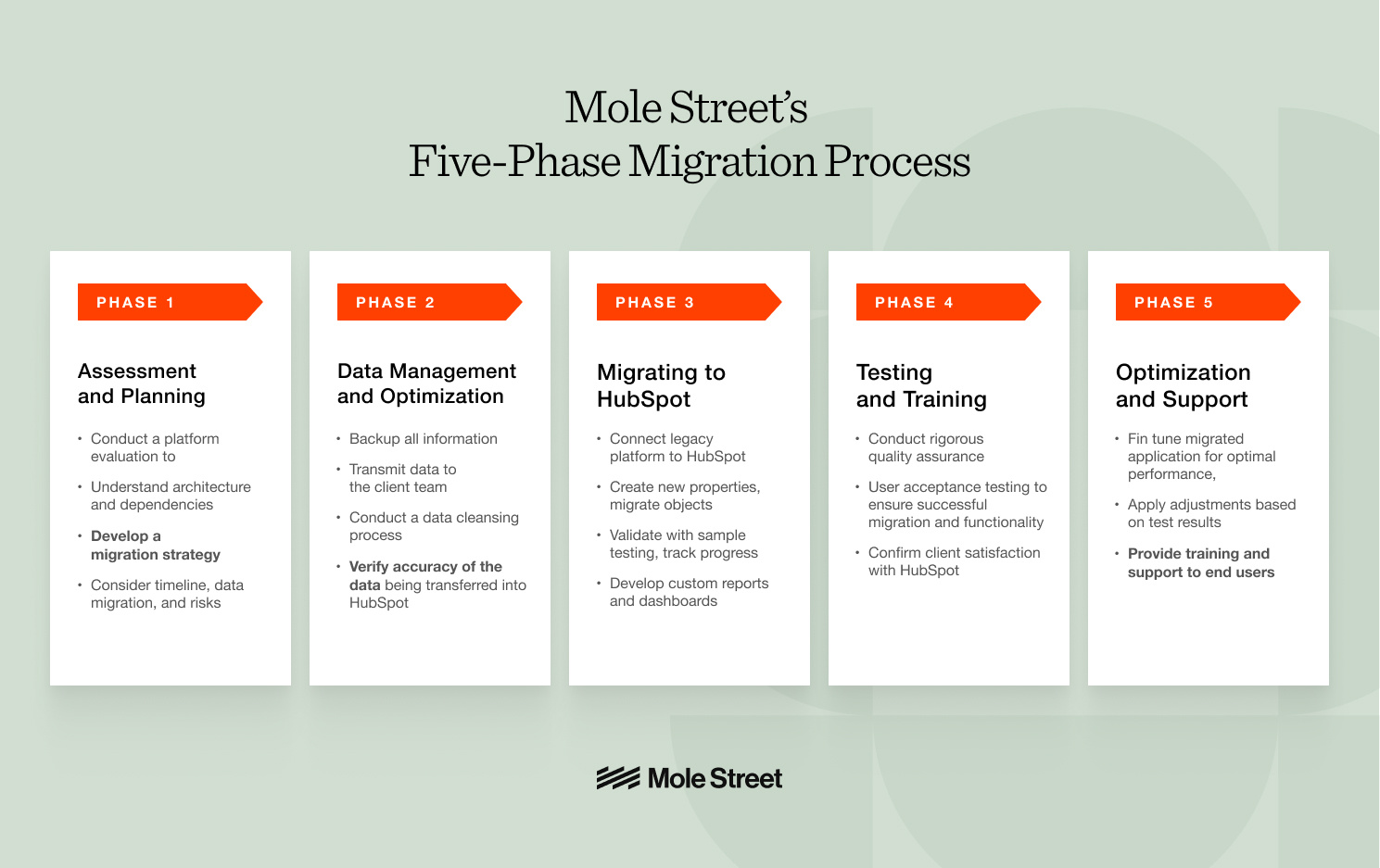 Mole Street's
Five-Phase Migration Process

PHASE 1

Assessment and Planning

• Conduct a platform evaluation to
• Understand architecture and dependencies
• Develop a migration strategy
• Consider timeline, data migration, and risks

PHASE 2

Data Management and Optimization

• Backup all information
• Transmit data to the client team
• Conduct a data cleansing process
• Verify accuracy of the data being transferred into HubSpot

PHASE 3

Migrating to HubSpot

• Connect legacy platform to HubSpot
• Create new properties, migrate objects
• Validate with sample testing, track progress
• Develop custom reports and dashboards

PHASE 4

Testing and Training

• Conduct rigorous quality assurance
• User acceptance testing to ensure successful migration and functionality
• Confirm client satisfaction with HubSpot

PHASE 5

Optimization and Support

• Fin tune migrated application for optimal performance,
• Apply adjustments based on test results
• Provide training and support to end users

Mole Street